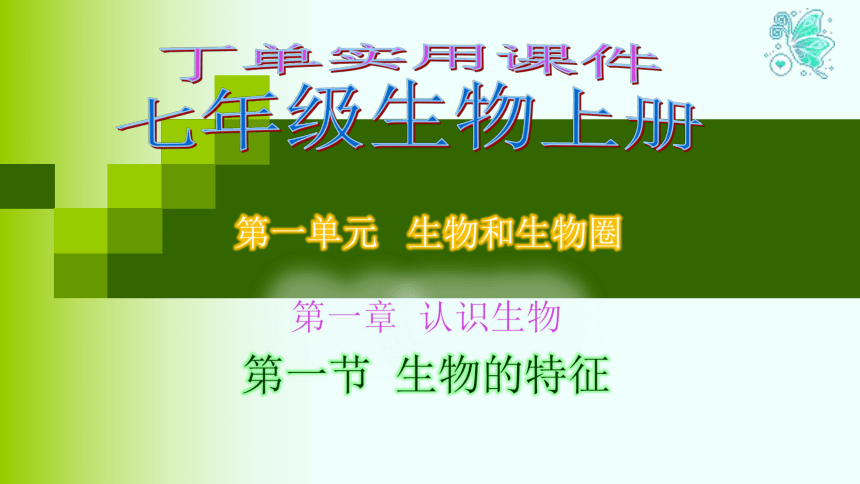 丁单实用课件
七年级生物上册

第一单元 生物和生物圈

第一章 认识生物

第一节 生物的特征